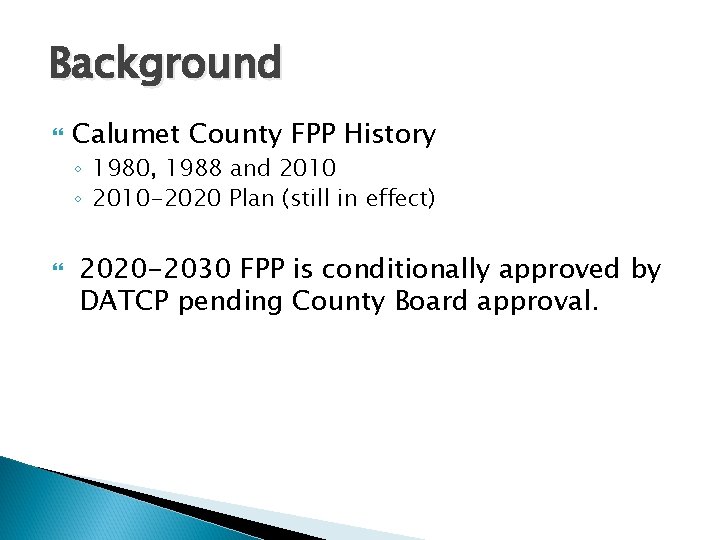 Background

Calumet County FPP History
◦ 1980, 1988 and 2010
◦ 2010-2020 Plan (still in effect)

2020-2030 FPP is conditionally approved by DATCP pending County Board approval.